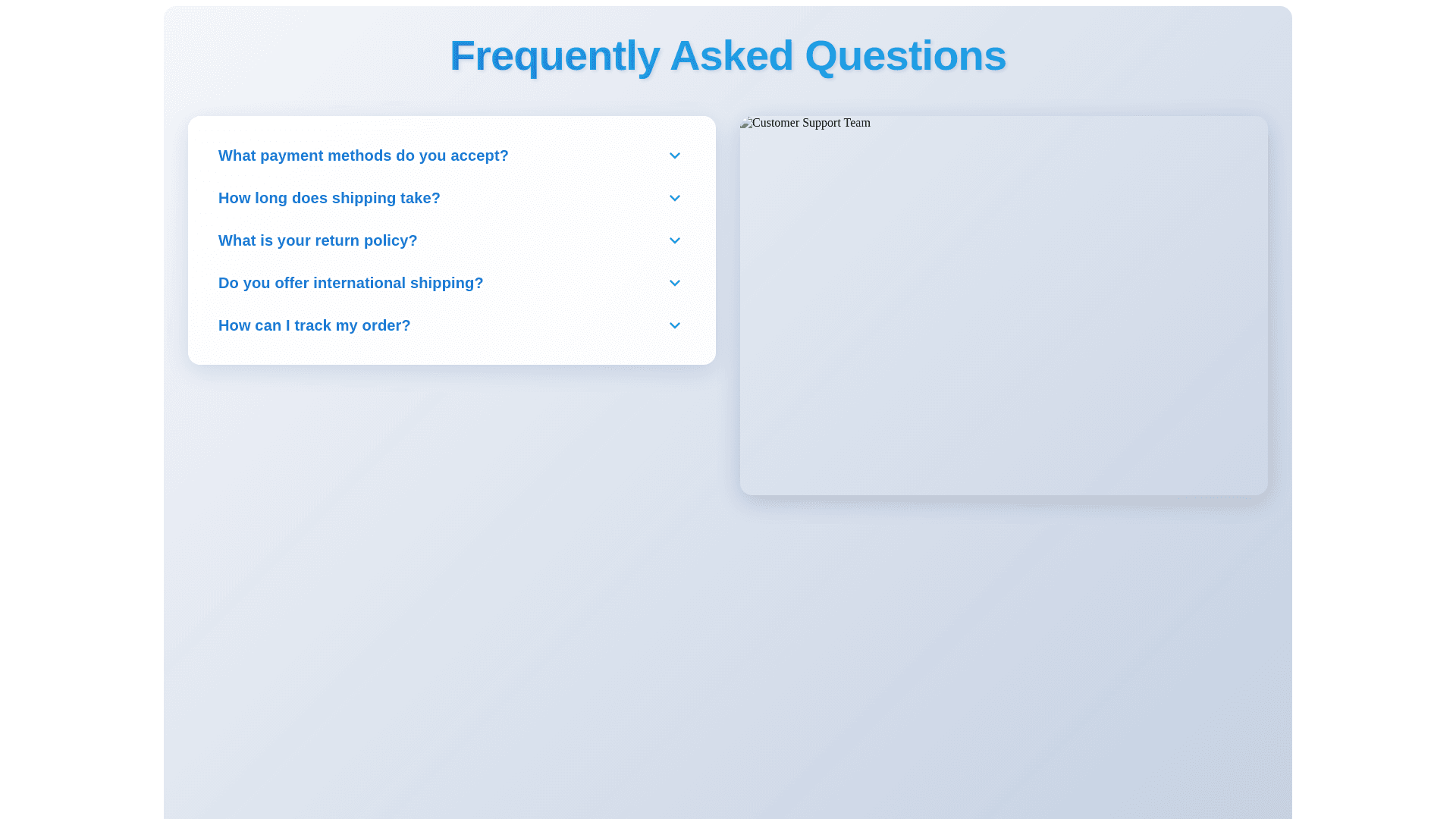 Frequently Asked Questions

What payment methods do you accept?

How long does shipping take?

What is your return policy?

Do you offer international shipping?

How can I track my order?

Customer Support Team